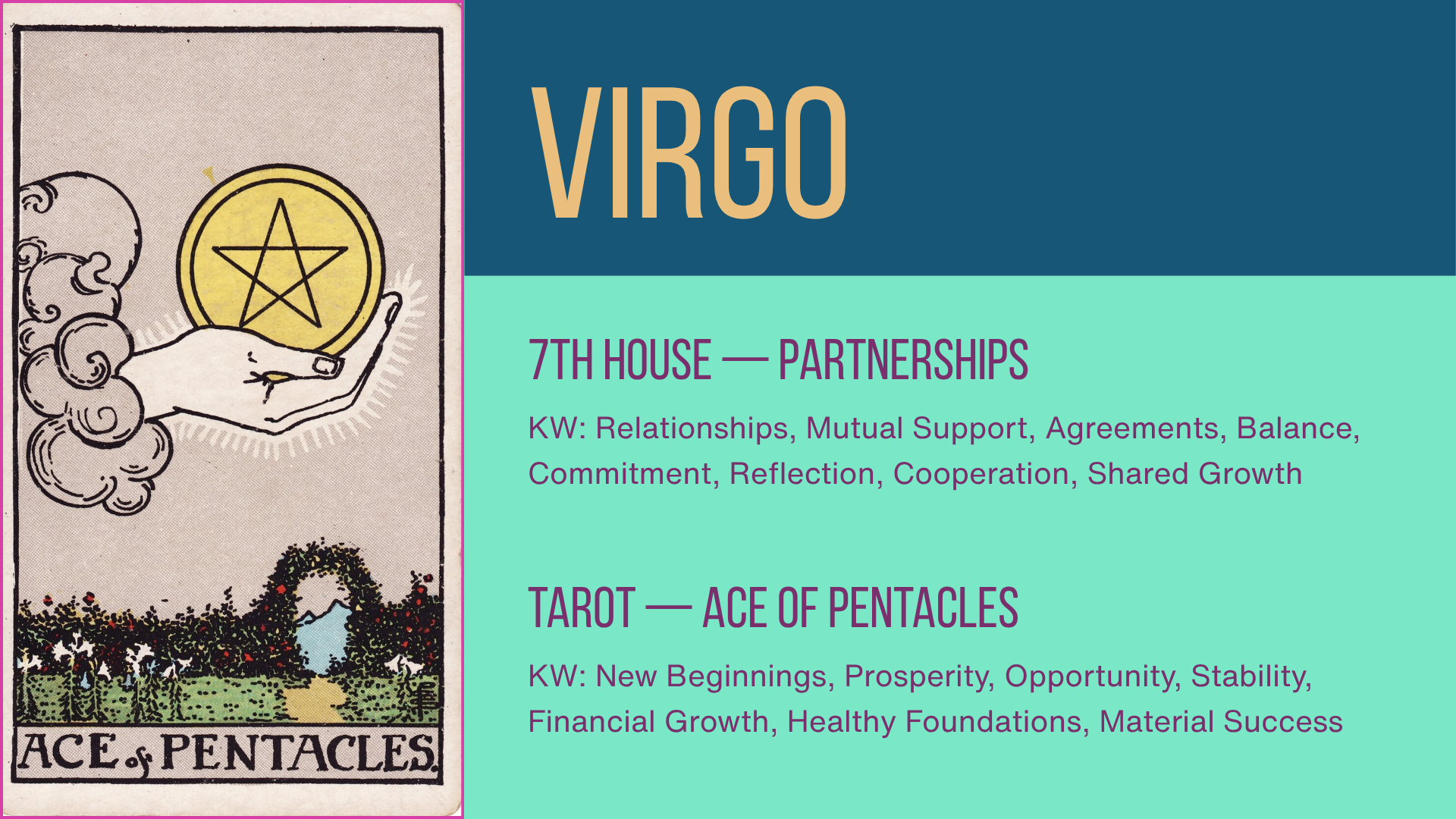 ACE of PENTACLES.

VIRGO

7TH HOUSE — PARTNERSHIPS

KW: Relationships, Mutual Support, Agreements, Balance, Commitment, Reflection, Cooperation, Shared Growth

TAROT — ACE OF PENTACLES

KW: New Beginnings, Prosperity, Opportunity, Stability, Financial Growth, Healthy Foundations, Material Success